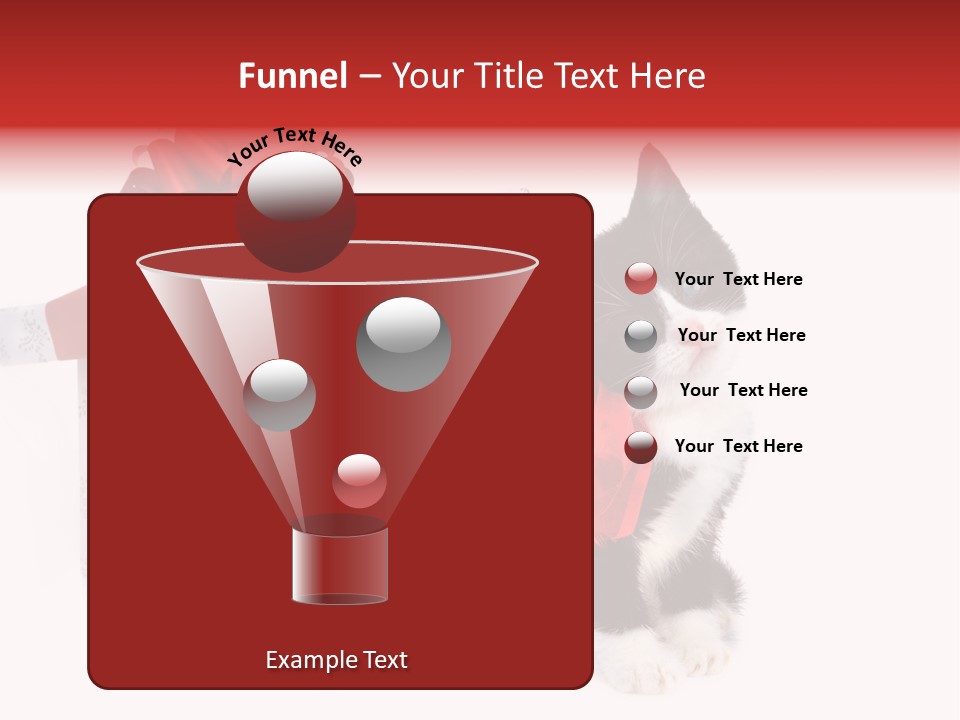 Funnel – Your Title Text Here

Your Text Here

Your Text Here

Your Text Here

Your Text Here

Your Text Here

Example Text